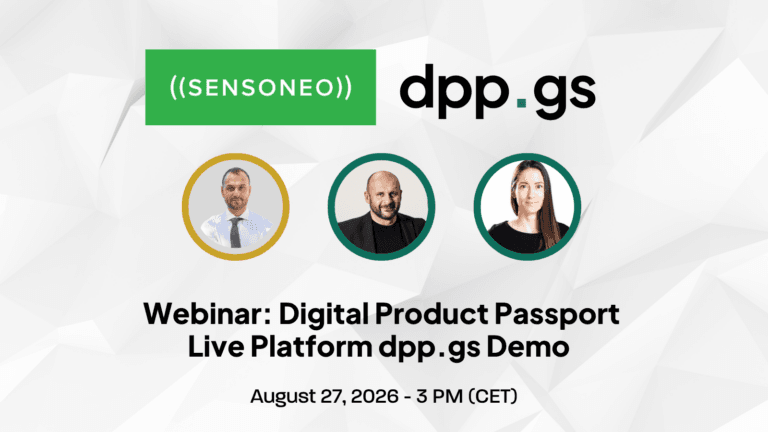 ((SENSONEO))

dpp.gs

Webinar: Digital Product Passport Live Platform dpp.gs Demo

August 27, 2026 - 3 PM (CET)